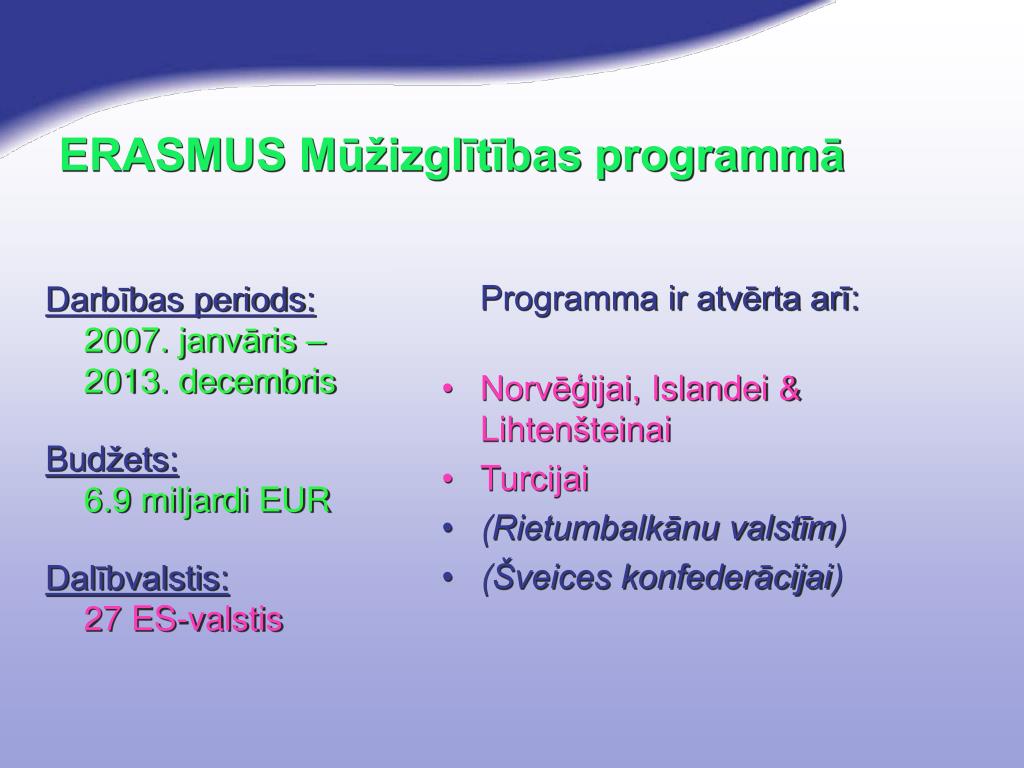 ERASMUS Mūžizglītības programmā

Darbības periods:
2007. janvāris – 2013. decembris

Budžets:
6.9 miljardi EUR

Dalībvalstis:
27 ES-valstis

Programma ir atvērta arī:

• Norvēģijai, Islandei & Lihtenšteinai
• Turcijai
• (Rietumbalkānu valstīm)
• (Šveices konfederācijai)